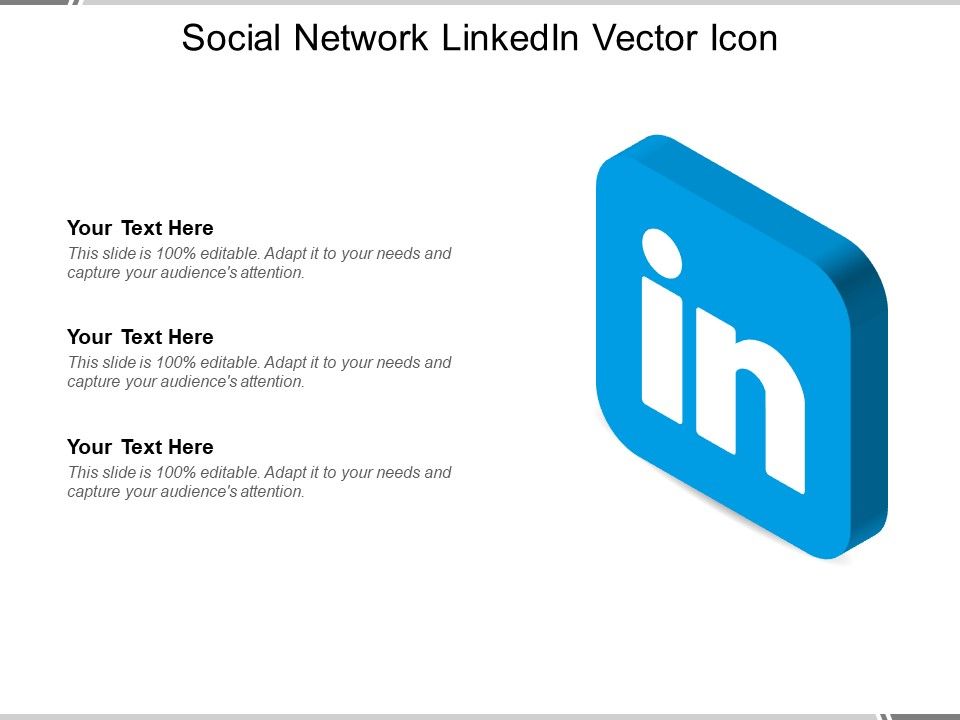 Social Network LinkedIn Vector Icon

Your Text Here
This slide is 100% editable. Adapt it to your needs and capture your audience's attention.

Your Text Here
This slide is 100% editable. Adapt it to your needs and capture your audience's attention.

Your Text Here
This slide is 100% editable. Adapt it to your needs and capture your audience's attention.

in